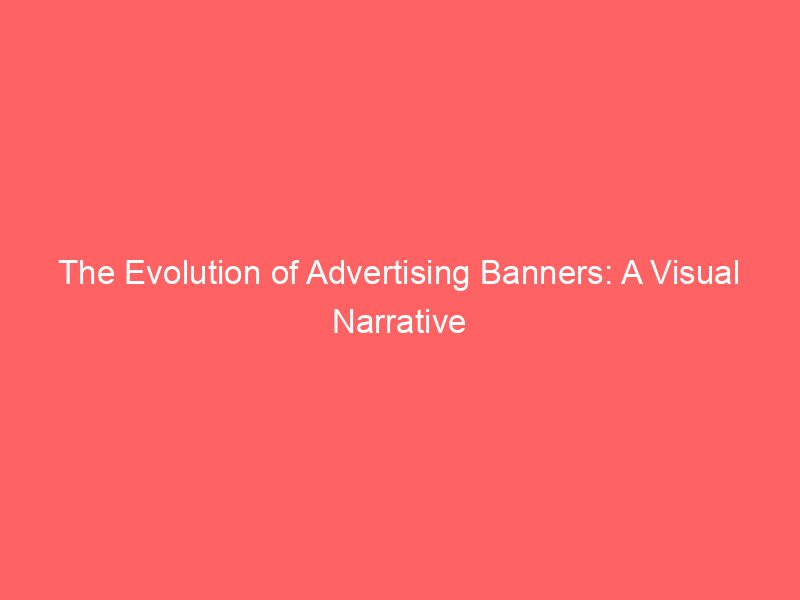 The Evolution of Advertising Banners: A Visual Narrative